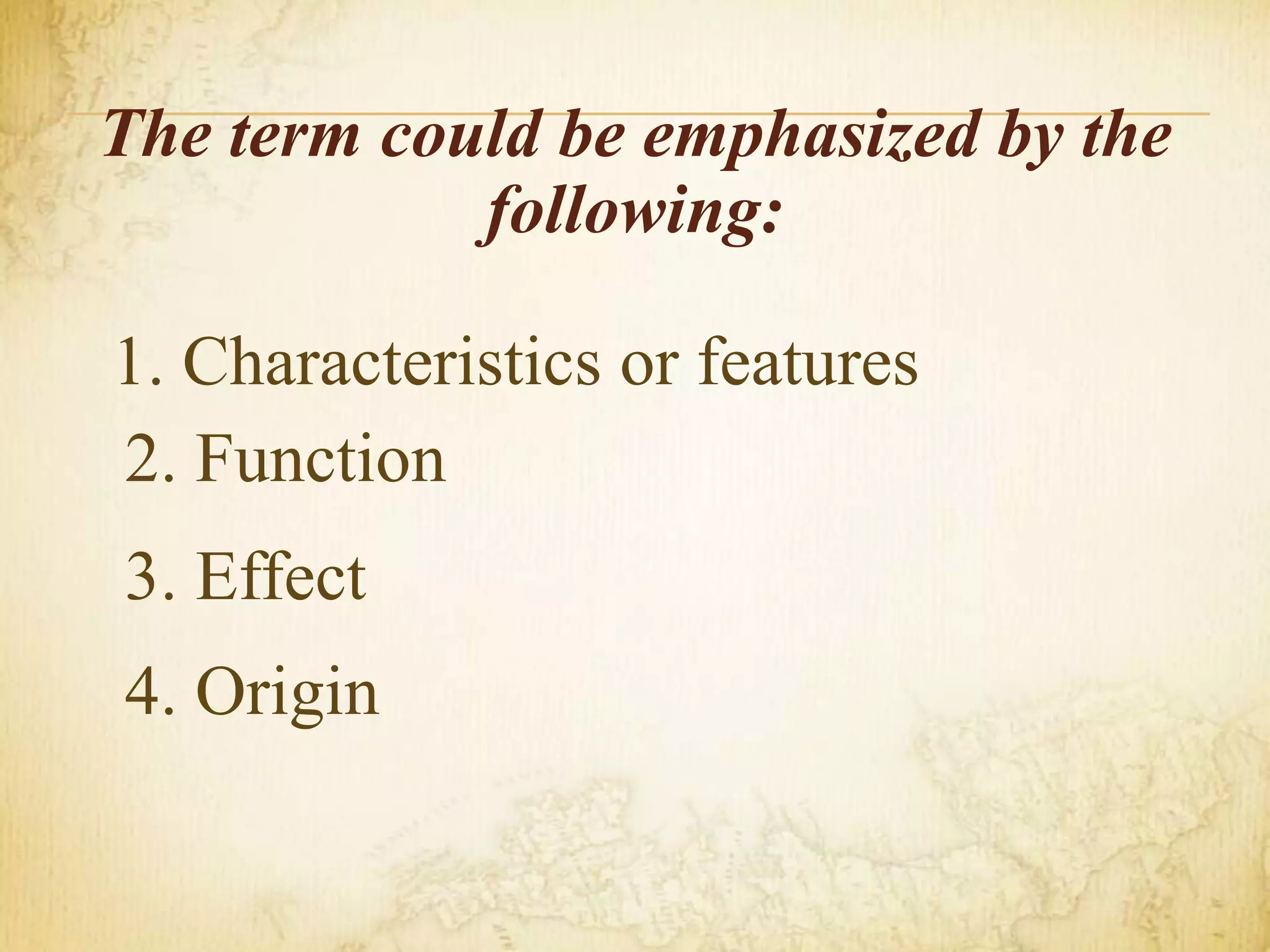 The term could be emphasized by the following:

1. Characteristics or features

2. Function

3. Effect

4. Origin